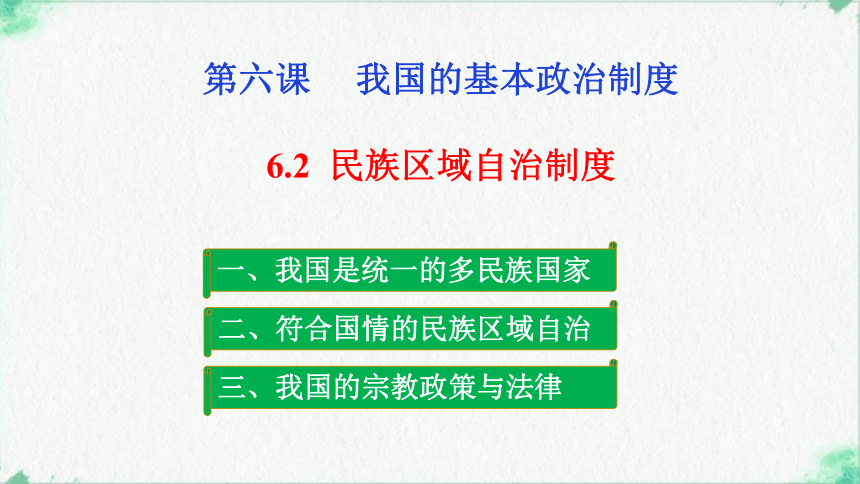 第六课　我国的基本政治制度

6.2 民族区域自治制度

一、我国是统一的多民族国家

二、符合国情的民族区域自治

三、我国的宗教政策与法律